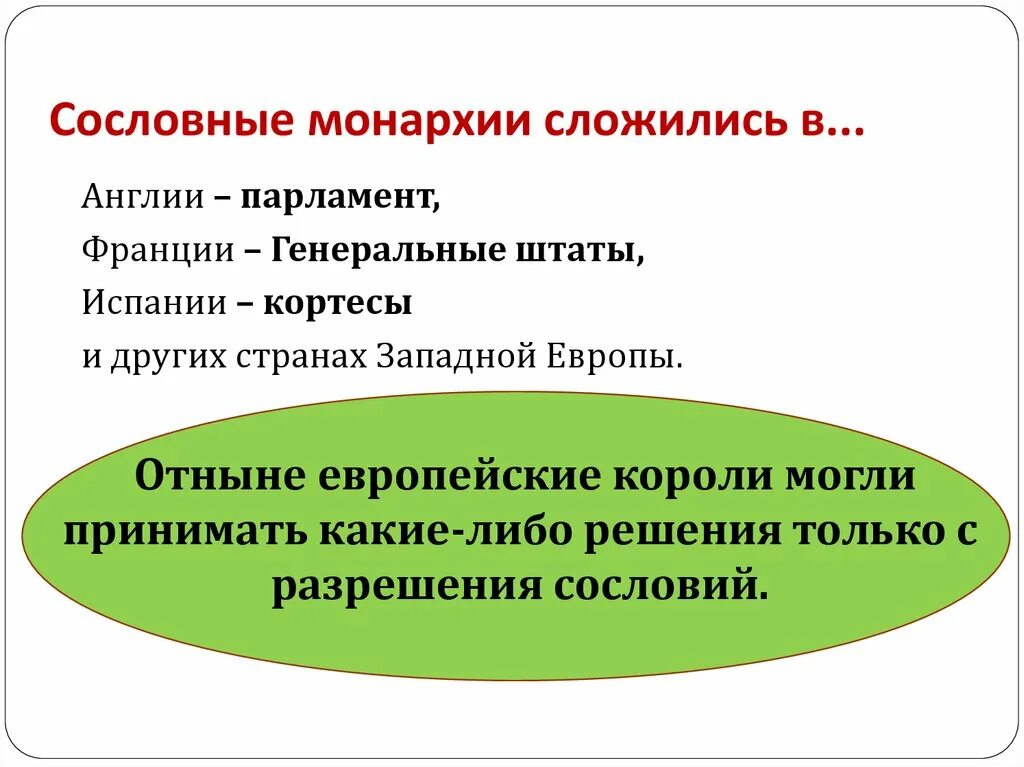 Сословные монархии сложились в...

Англии – парламент,

Франции – Генеральные штаты,

Испании – кортесы

и других странах Западной Европы.

Отныне европейские короли могли принимать какие-либо решения только с разрешения сословий.